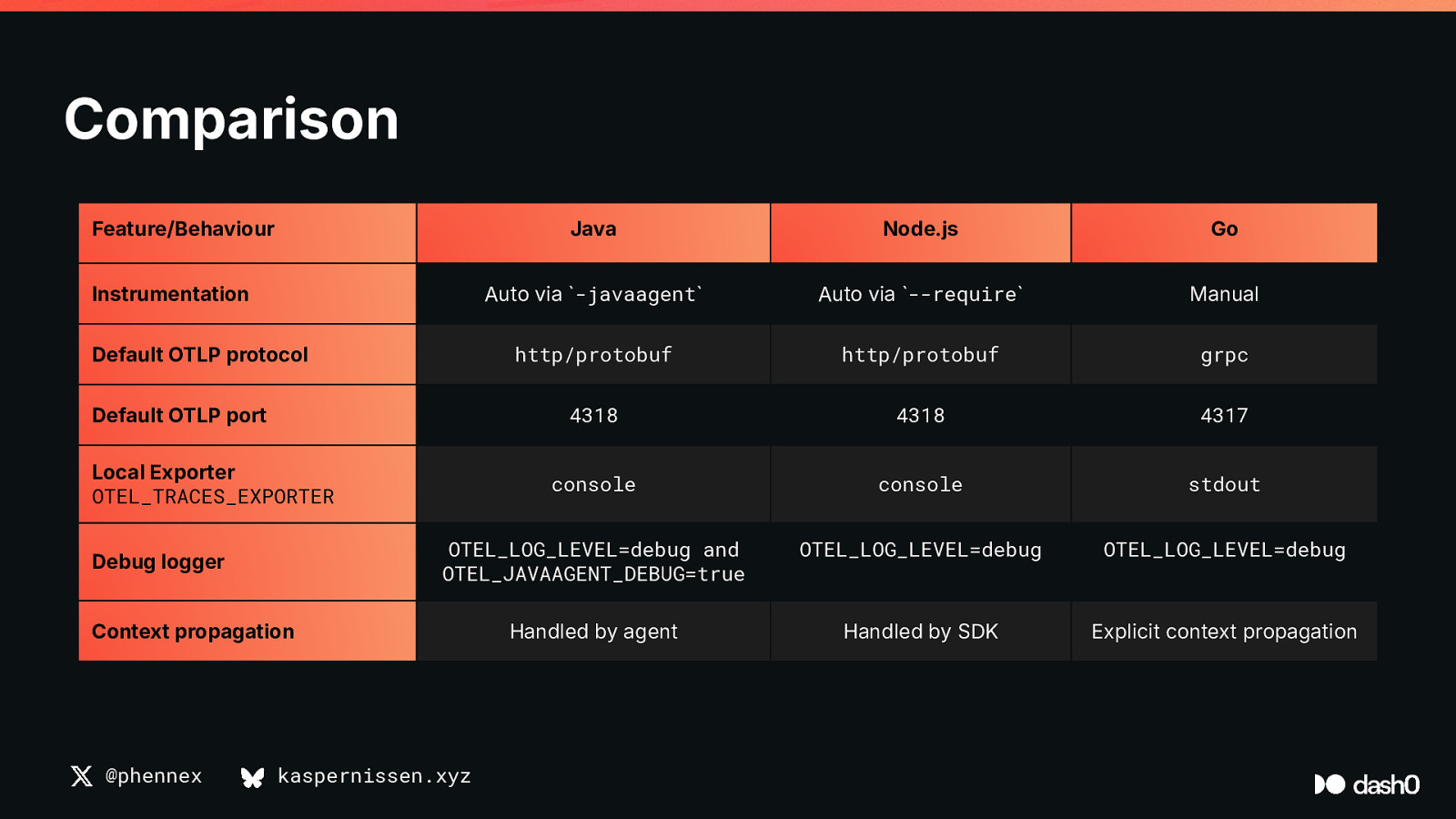 Comparison

| Feature/Behaviour | Java | Node.js | Go |
|---|---|---|---|
| Instrumentation | Auto via `-javaagent` | Auto via `--require` | Manual |
| Default OTLP protocol | http/protobuf | http/protobuf | grpc |
| Default OTLP port | 4318 | 4318 | 4317 |
| Local Exporter OTEL_TRACES_EXPORTER | console | console | stdout |
| Debug logger | OTEL_LOG_LEVEL=debug and OTEL_JAVAAGENT_DEBUG=true | OTEL_LOG_LEVEL=debug | OTEL_LOG_LEVEL=debug |
| Context propagation | Handled by agent | Handled by SDK | Explicit context propagation |

@phennex kaspernissen.xyz

dash0